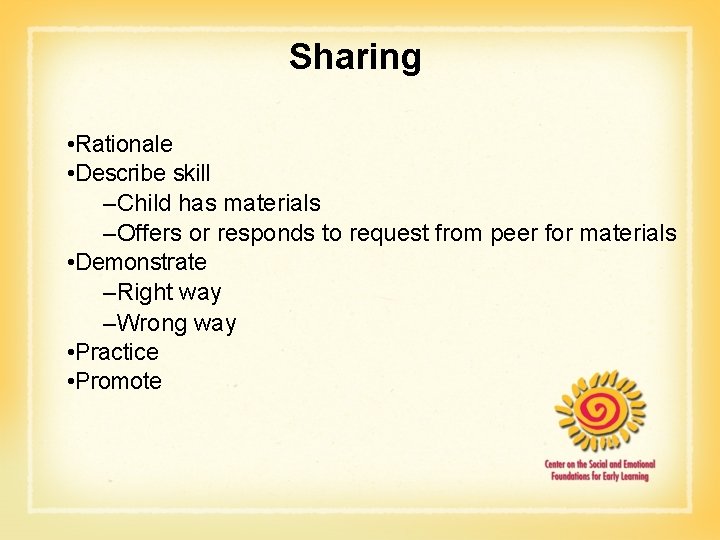 Sharing

•Rationale
•Describe skill
–Child has materials
–Offers or responds to request from peer for materials
•Demonstrate
–Right way
–Wrong way
•Practice
•Promote

Center on the Social and Emotional Foundations for Early Learning